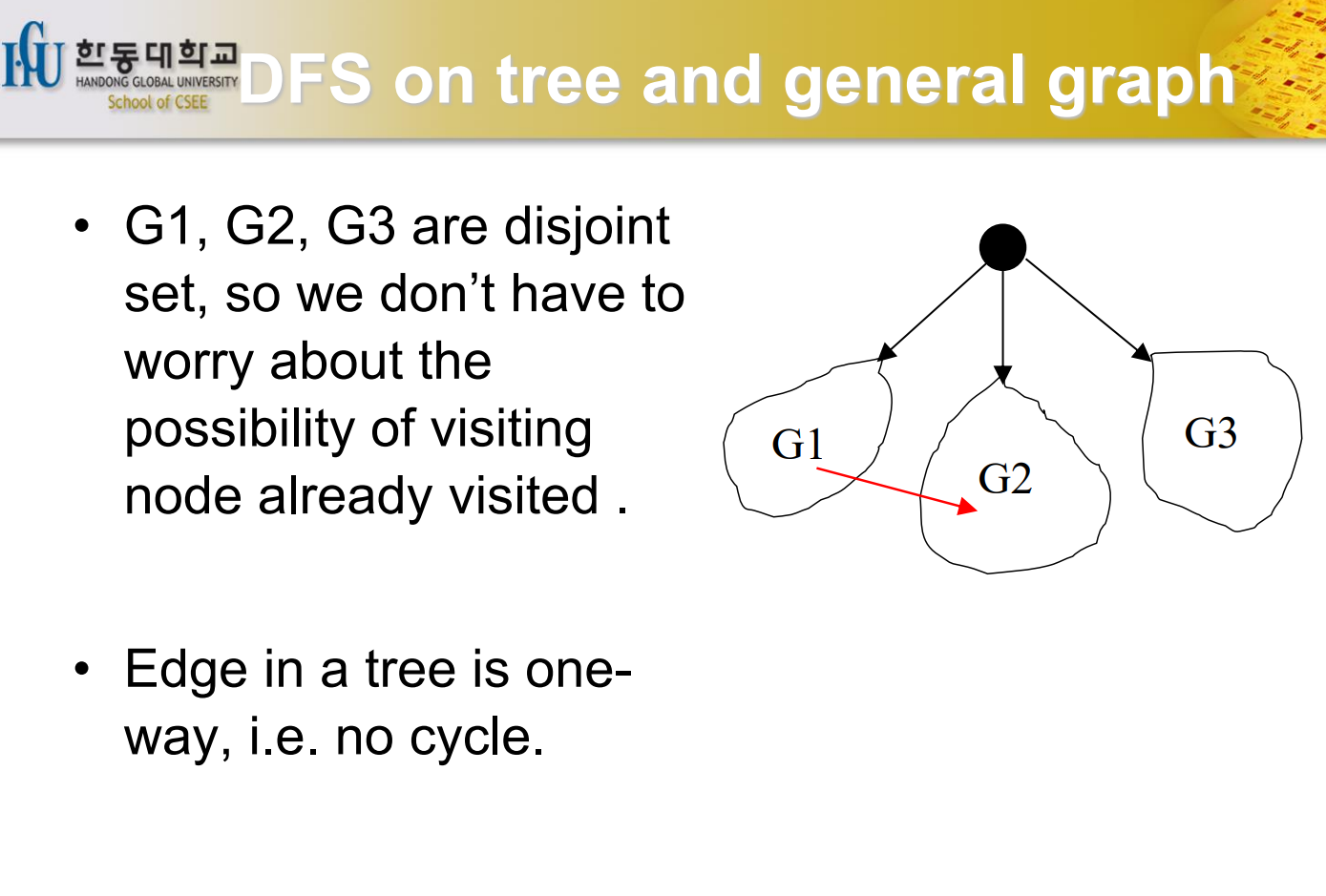 HGU 한동대학교 HANDONG GLOBAL UNIVERSITY School of CSEE

DFS on tree and general graph

• G1, G2, G3 are disjoint set, so we don't have to worry about the possibility of visiting node already visited .

• Edge in a tree is one-way, i.e. no cycle.

G1

G2

G3